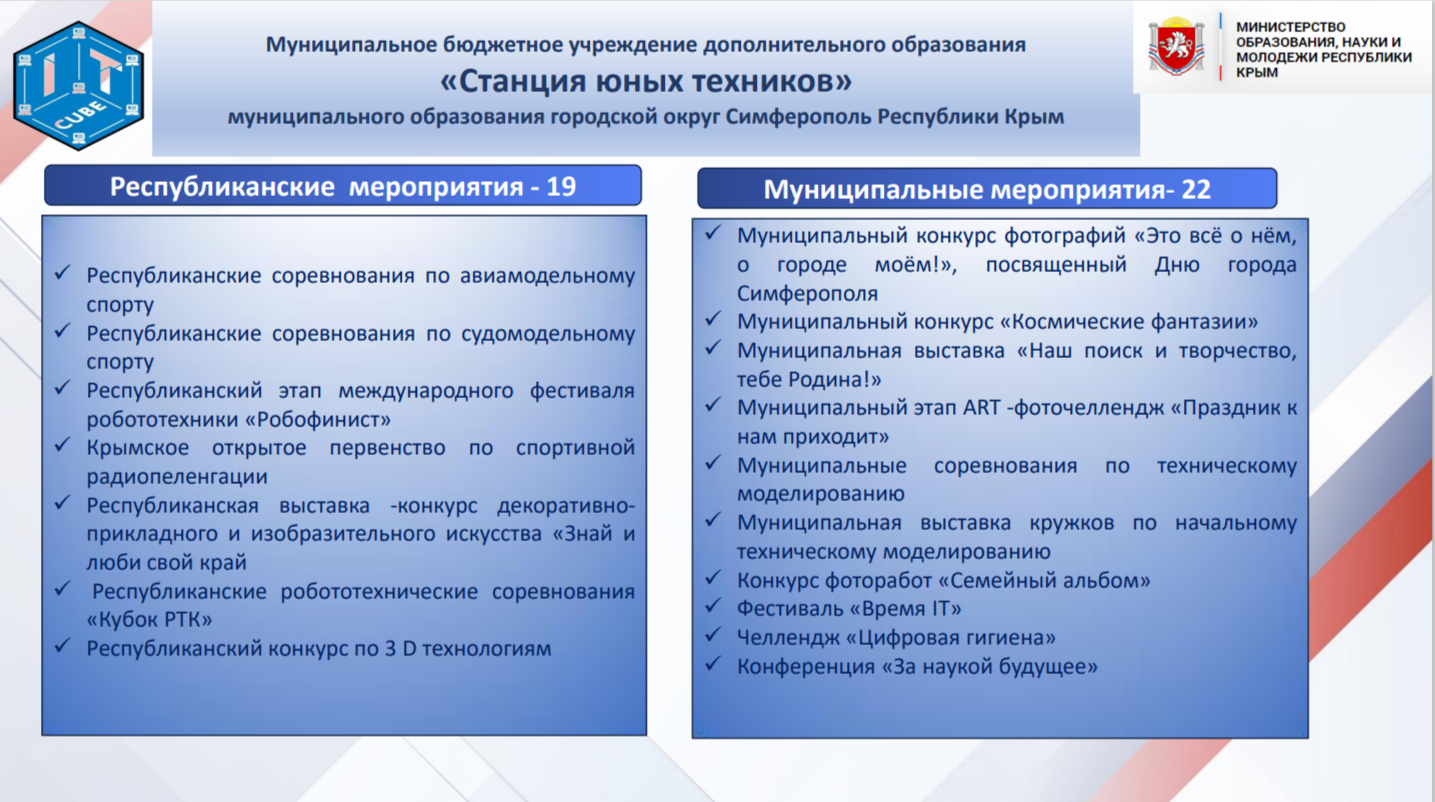 IT CUBE

Муниципальное бюджетное учреждение дополнительного образования
«Станция юных техников»
муниципального образования городской округ Симферополь Республики Крым

МИНИСТЕРСТВО ОБРАЗОВАНИЯ, НАУКИ И МОЛОДЕЖИ РЕСПУБЛИКИ КРЫМ

Республиканские мероприятия - 19

✓ Республиканские соревнования по авиамодельному спорту
✓ Республиканские соревнования по судомодельному спорту
✓ Республиканский этап международного фестиваля робототехники «Робофинист»
✓ Крымское открытое первенство по спортивной радиопеленгации
✓ Республиканская выставка -конкурс декоративно-прикладного и изобразительного искусства «Знай и люби свой край
✓ Республиканские робототехнические соревнования «Кубок РТК»
✓ Республиканский конкурс по 3 D технологиям

Муниципальные мероприятия- 22

✓ Муниципальный конкурс фотографий «Это всё о нём, о городе моём!», посвященный Дню города Симферополя
✓ Муниципальный конкурс «Космические фантазии»
✓ Муниципальная выставка «Наш поиск и творчество, тебе Родина!»
✓ Муниципальный этап ART -фоточеллендж «Праздник к нам приходит»
✓ Муниципальные соревнования по техническому моделированию
✓ Муниципальная выставка кружков по начальному техническому моделированию
✓ Конкурс фоторабот «Семейный альбом»
✓ Фестиваль «Время IT»
✓ Челлендж «Цифровая гигиена»
✓ Конференция «За наукой будущее»